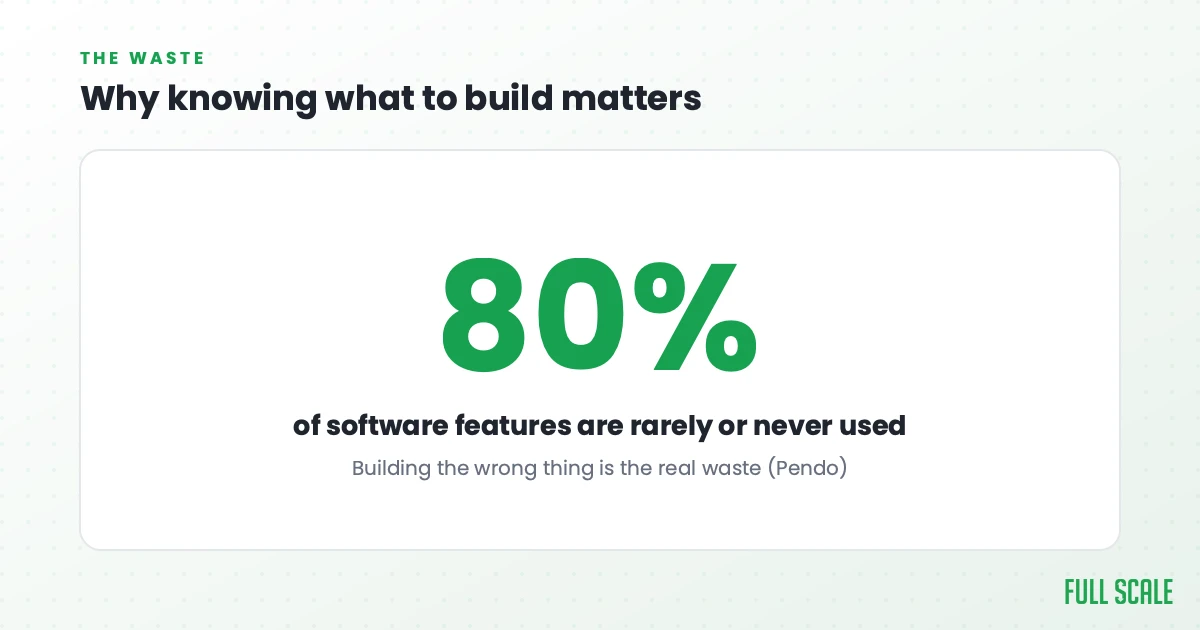 THE WASTE

Why knowing what to build matters

80%

of software features are rarely or never used

Building the wrong thing is the real waste (Pendo)

FULL SCALE